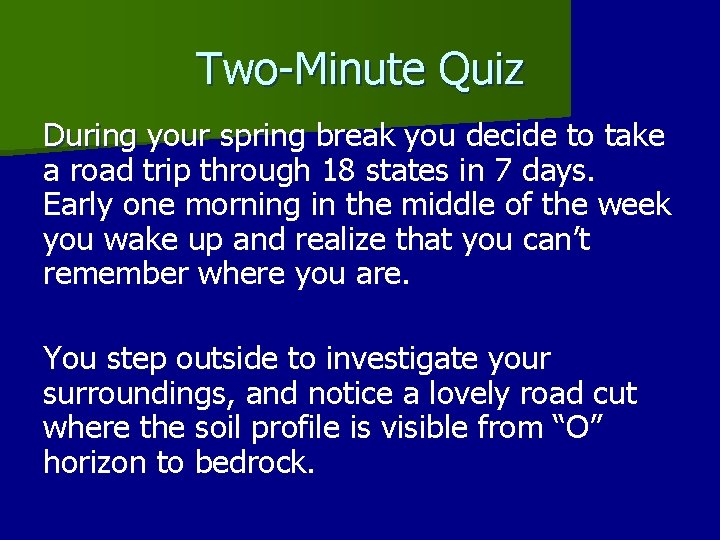 Two-Minute Quiz

During your spring break you decide to take a road trip through 18 states in 7 days. Early one morning in the middle of the week you wake up and realize that you can’t remember where you are.

You step outside to investigate your surroundings, and notice a lovely road cut where the soil profile is visible from “O” horizon to bedrock.